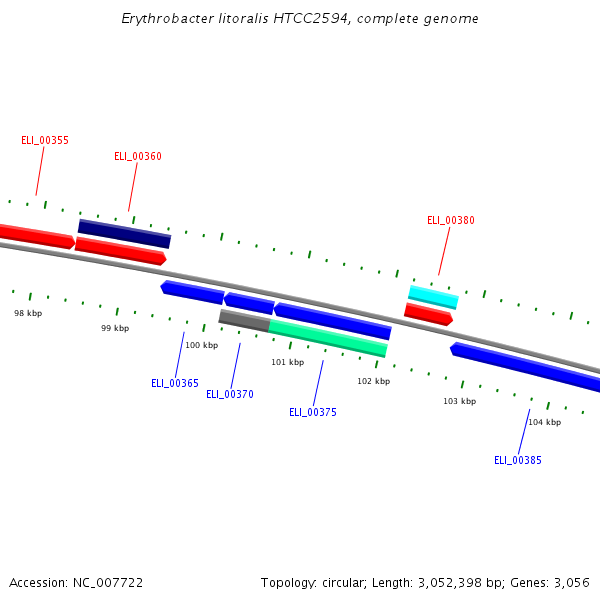 Erythrobacter litoralis HTCC2594, complete genome

ELI_00355

ELI_00360

ELI_00380

98 kbp

99 kbp

100 kbp

101 kbp

102 kbp

103 kbp

104 kbp

ELI_00365

ELI_00370

ELI_00375

ELI_00385

Accession: NC_007722

Topology: circular; Length: 3,052,398 bp; Genes: 3,056